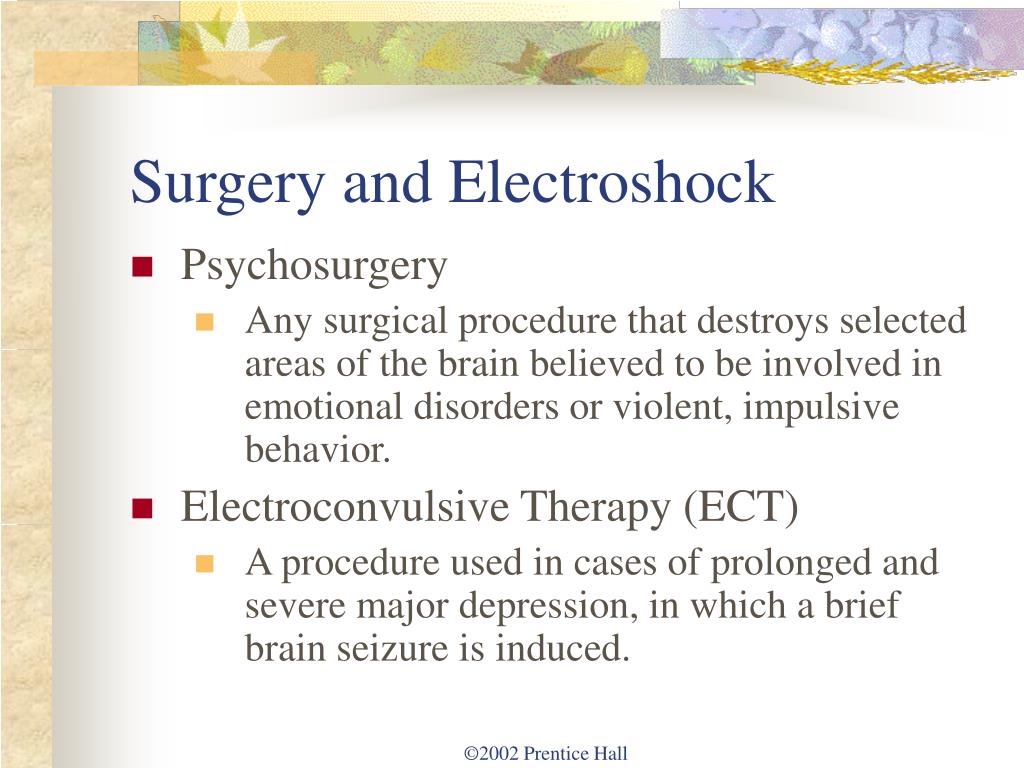 Surgery and Electroshock

Psychosurgery

Any surgical procedure that destroys selected areas of the brain believed to be involved in emotional disorders or violent, impulsive behavior.

Electroconvulsive Therapy (ECT)

A procedure used in cases of prolonged and severe major depression, in which a brief brain seizure is induced.

©2002 Prentice Hall